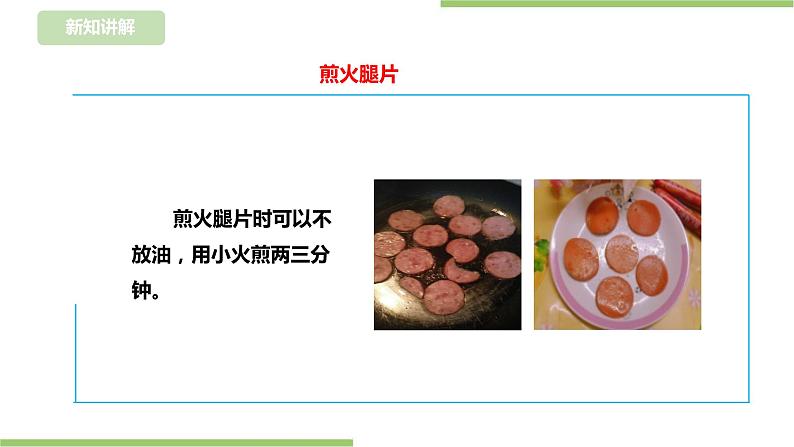 新知讲解

煎火腿片

煎火腿片时可以不放油，用小火煎两三分钟。